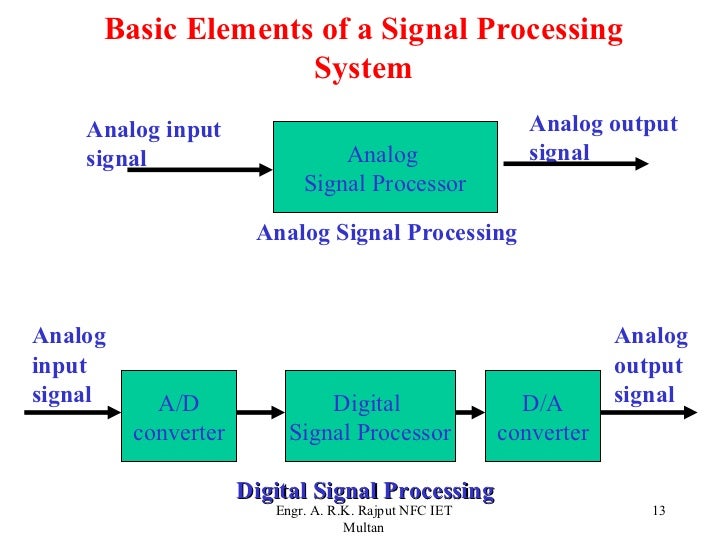 Basic Elements of a Signal Processing System

Analog input signal

Analog Signal Processor

Analog output signal

Analog Signal Processing

Analog input signal

A/D converter

Digital Signal Processor

D/A converter

Analog output signal

Digital Signal Processing

Engr. A. R.K. Rajput NFC IET Multan

13